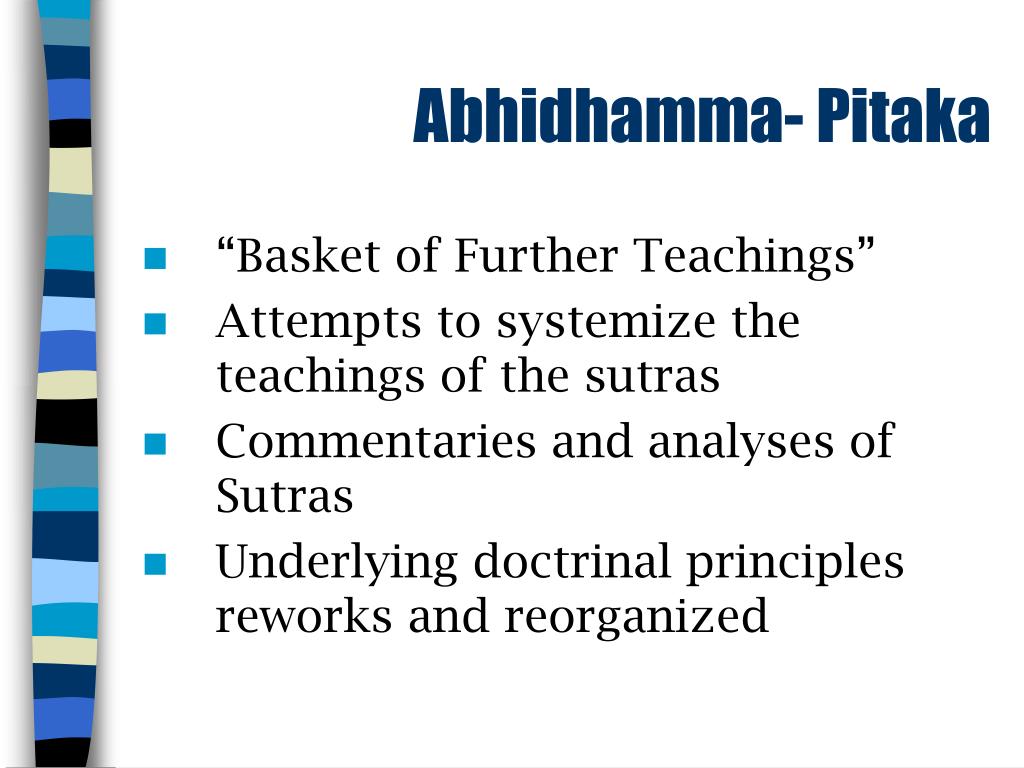 Abhidhamma- Pitaka

■ “Basket of Further Teachings”
■ Attempts to systemize the teachings of the sutras
■ Commentaries and analyses of Sutras
■ Underlying doctrinal principles reworks and reorganized